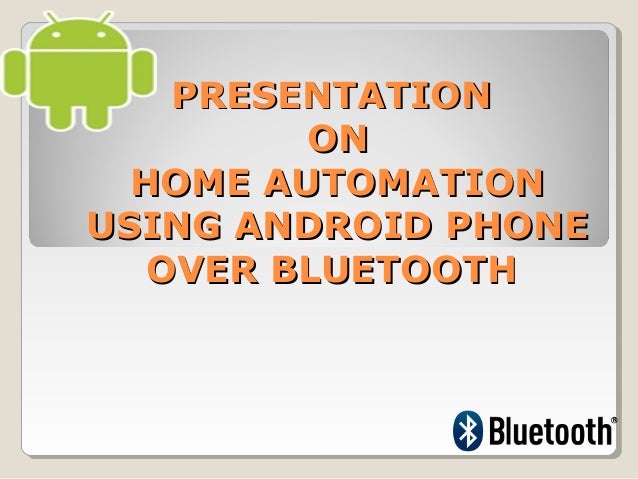 PRESENTATION
ON
HOME AUTOMATION
USING ANDROID PHONE
OVER BLUETOOTH

Bluetooth®